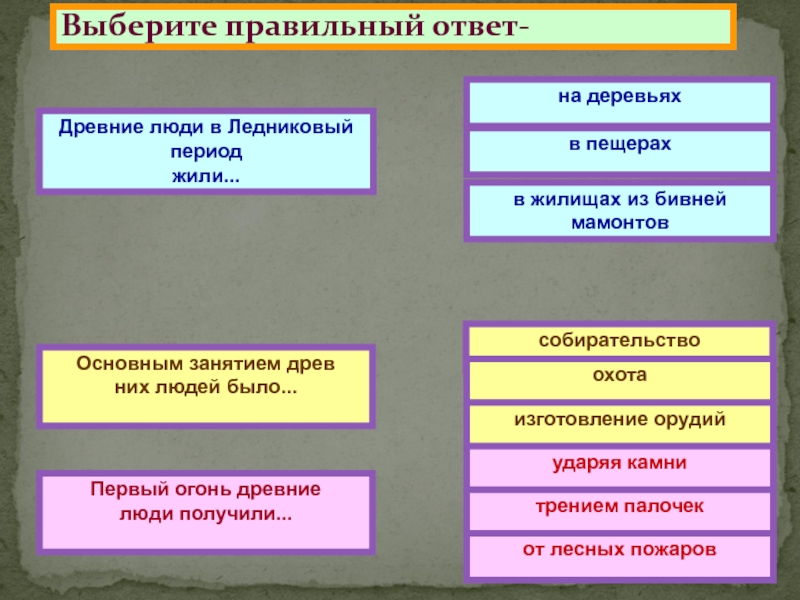 Выберите правильный ответ-

Древние люди в Ледниковый период жили...

на деревьях

в пещерах

в жилищах из бивней мамонтов

Основным занятием древ них людей было...

собирательство

охота

изготовление орудий

Первый огонь древние люди получили...

ударяя камни

трением палочек

от лесных пожаров